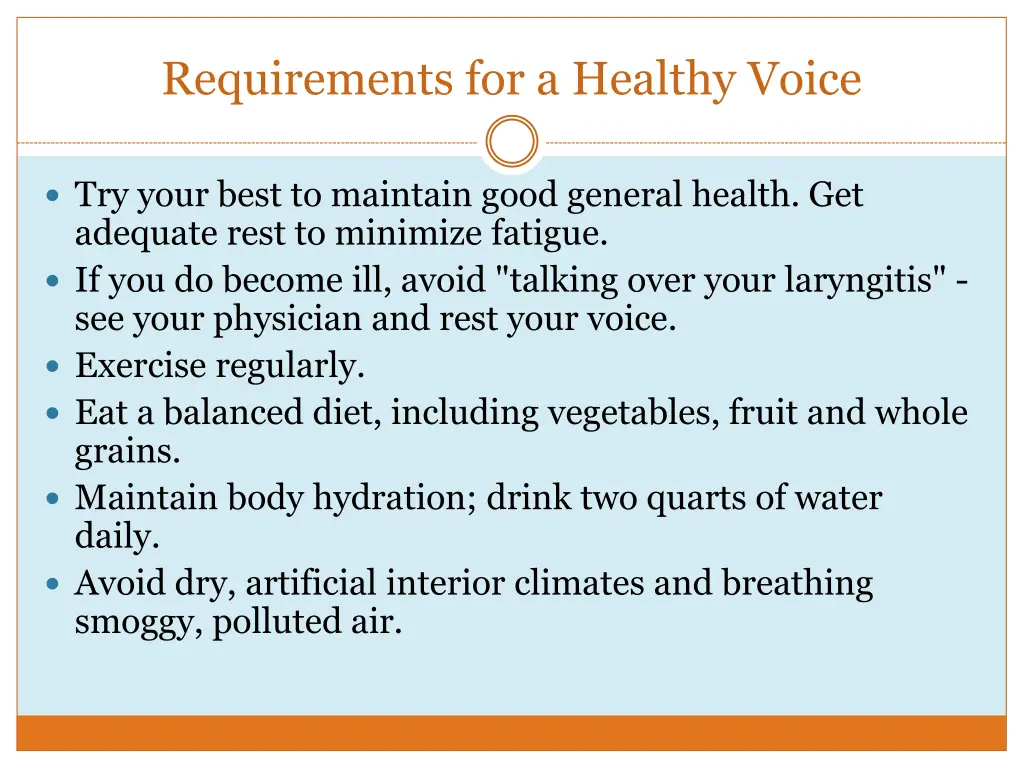 Requirements for a Healthy Voice

- Try your best to maintain good general health. Get adequate rest to minimize fatigue.
- If you do become ill, avoid "talking over your laryngitis" - see your physician and rest your voice.
- Exercise regularly.
- Eat a balanced diet, including vegetables, fruit and whole grains.
- Maintain body hydration; drink two quarts of water daily.
- Avoid dry, artificial interior climates and breathing smoggy, polluted air.